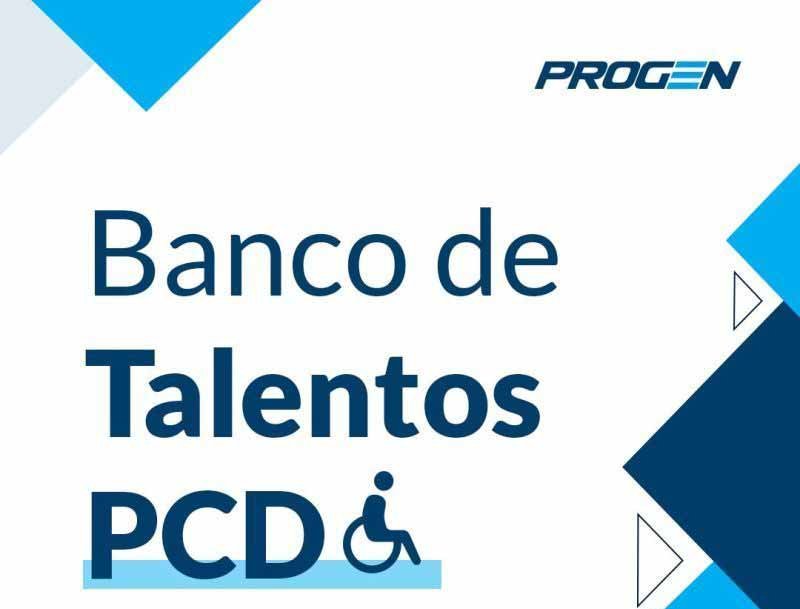 PROGEN

Banco de
Talentos
PCD